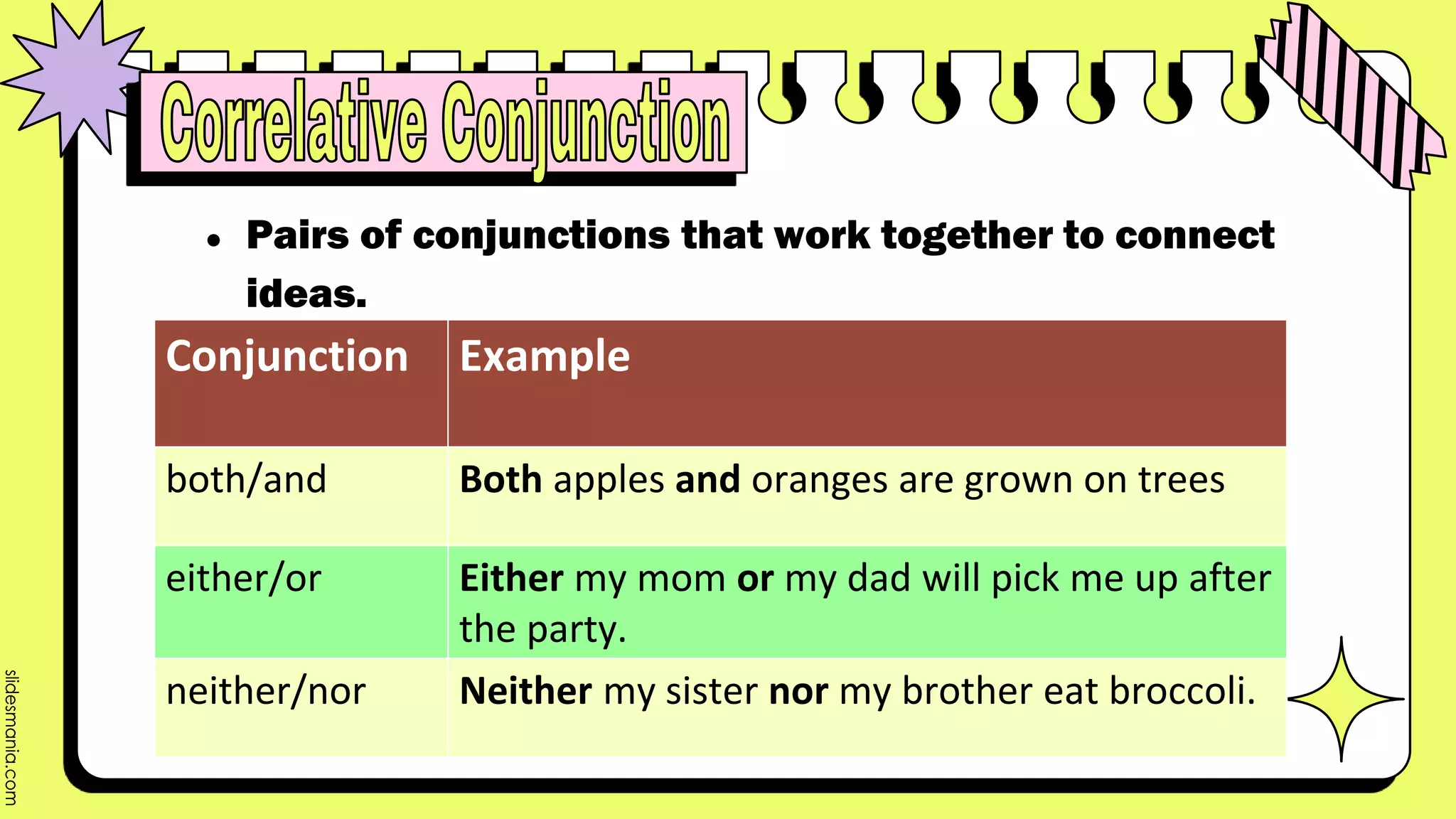 Correlative Conjunction

• Pairs of conjunctions that work together to connect ideas.

| Conjunction | Example |
|---|---|
| both/and | **Both** apples **and** oranges are grown on trees |
| either/or | **Either** my mom **or** my dad will pick me up after the party. |
| neither/nor | **Neither** my sister **nor** my brother eat broccoli. |

slidesmania.com